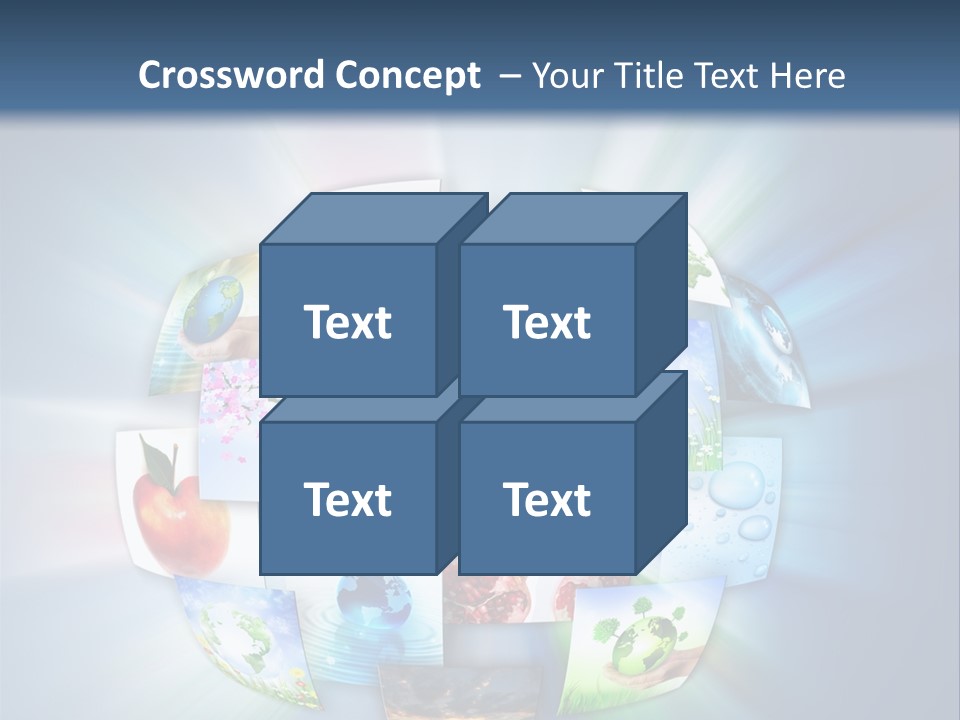 Crossword Concept – Your Title Text Here

Text

Text

Text

Text